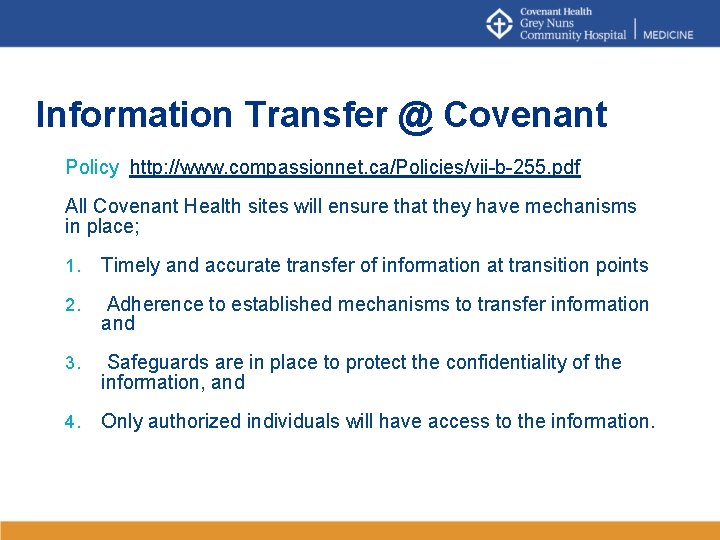 Covenant Health
Grey Nuns
Community Hospital | MEDICINE

Information Transfer @ Covenant

Policy http://www.compassionnet.ca/Policies/vii-b-255.pdf

All Covenant Health sites will ensure that they have mechanisms in place;

1. Timely and accurate transfer of information at transition points

2. Adherence to established mechanisms to transfer information and

3. Safeguards are in place to protect the confidentiality of the information, and

4. Only authorized individuals will have access to the information.